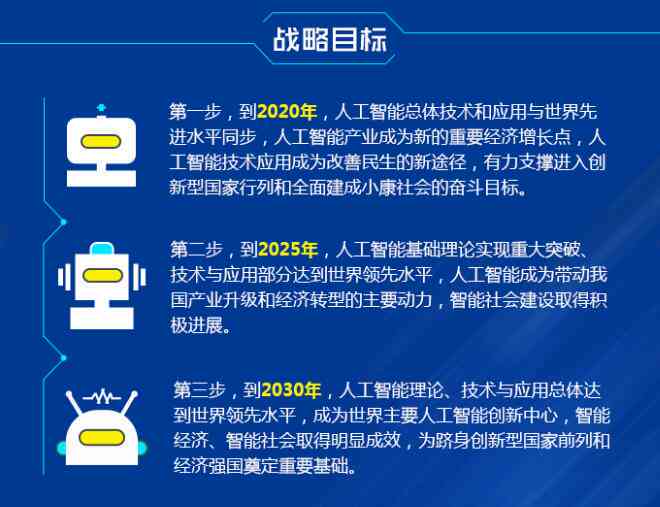 战略目标

第一步，到2020年，人工智能总体技术和应用与世界先进水平同步，人工智能产业成为新的重要经济增长点，人工智能技术应用成为改善民生的新途径，有力支撑进入创新型国家行列和全面建成小康社会的奋斗目标。

第二步，到2025年，人工智能基础理论实现重大突破、技术与应用部分达到世界领先水平，人工智能成为带动我国产业升级和经济转型的主要动力，智能社会建设取得积极进展。

第三步，到2030年，人工智能理论、技术与应用总体达到世界领先水平，成为世界主要人工智能创新中心，智能经济、智能社会取得明显成效，为跻身创新型国家前列和经济强国奠定重要基础。